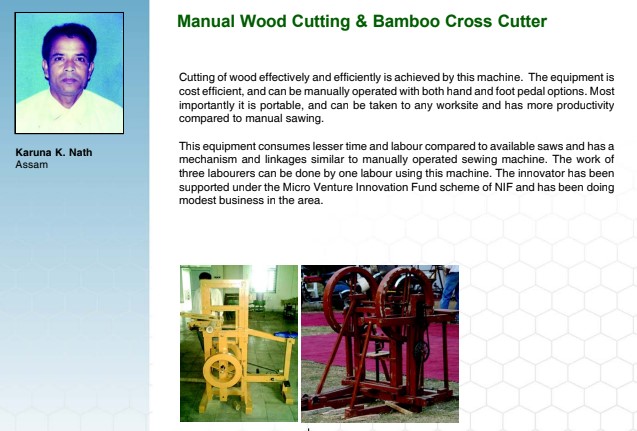 Karuna K. Nath
Assam

Manual Wood Cutting & Bamboo Cross Cutter

Cutting of wood effectively and efficiently is achieved by this machine. The equipment is cost efficient, and can be manually operated with both hand and foot pedal options. Most importantly it is portable, and can be taken to any worksite and has more productivity compared to manual sawing.

This equipment consumes lesser time and labour compared to available saws and has a mechanism and linkages similar to manually operated sewing machine. The work of three labourers can be done by one labour using this machine. The innovator has been supported under the Micro Venture Innovation Fund scheme of NIF and has been doing modest business in the area.